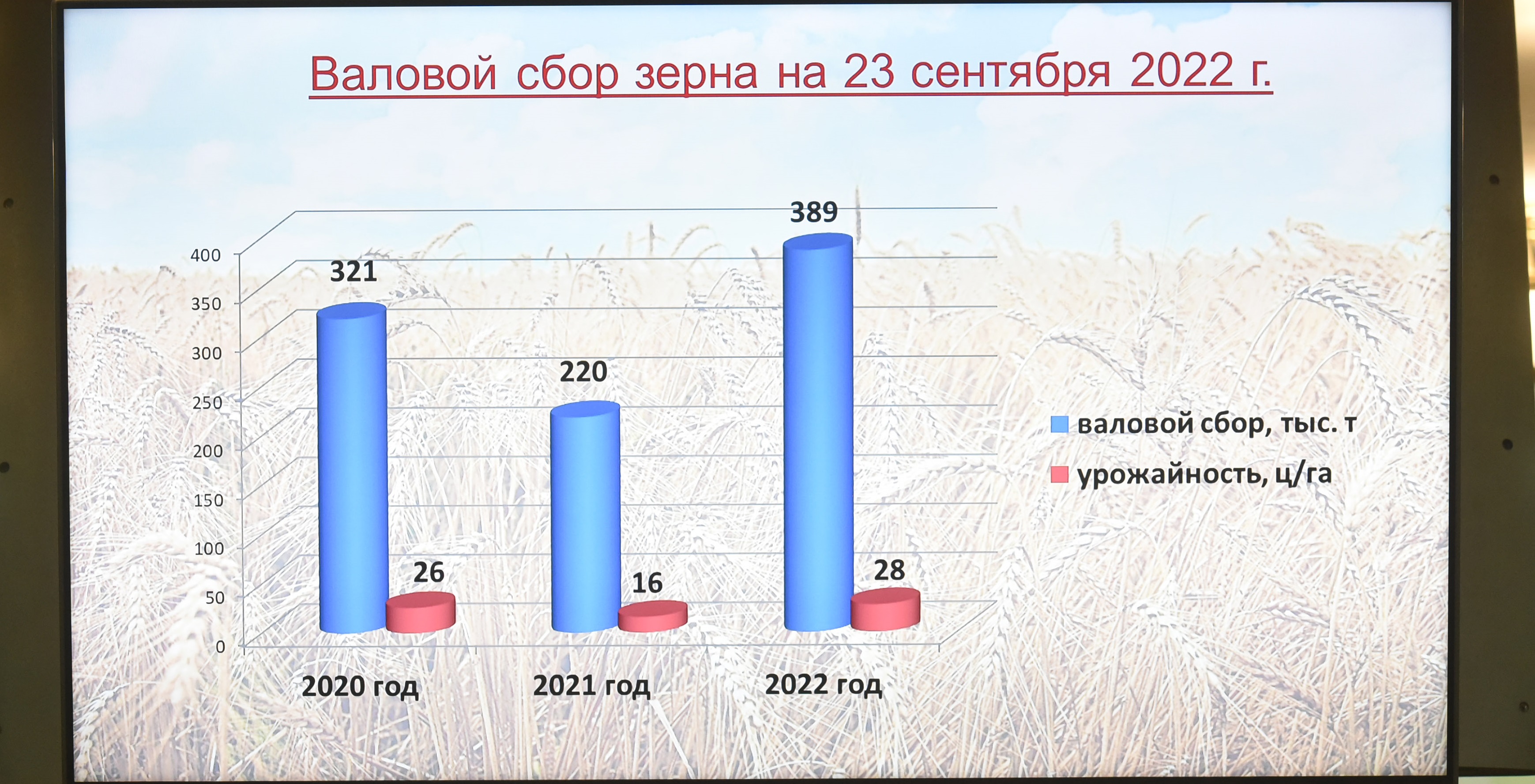 Валовой сбор зерна на 23 сентября 2022 г.

400
350
300
250
200
150
100
50
0

321
26
220
16
389
28

2020 год
2021 год
2022 год

валовой сбор, тыс. т
урожайность, ц/га